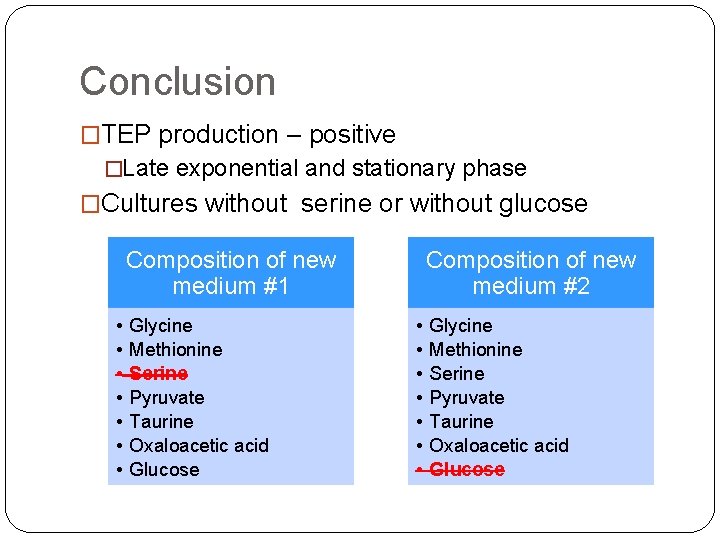 Conclusion

□TEP production – positive

□Late exponential and stationary phase

□Cultures without serine or without glucose

Composition of new medium #1

• Glycine
• Methionine
• ~~Serine~~
• Pyruvate
• Taurine
• Oxaloacetic acid
• Glucose

Composition of new medium #2

• Glycine
• Methionine
• Serine
• Pyruvate
• Taurine
• Oxaloacetic acid
• ~~Glucose~~